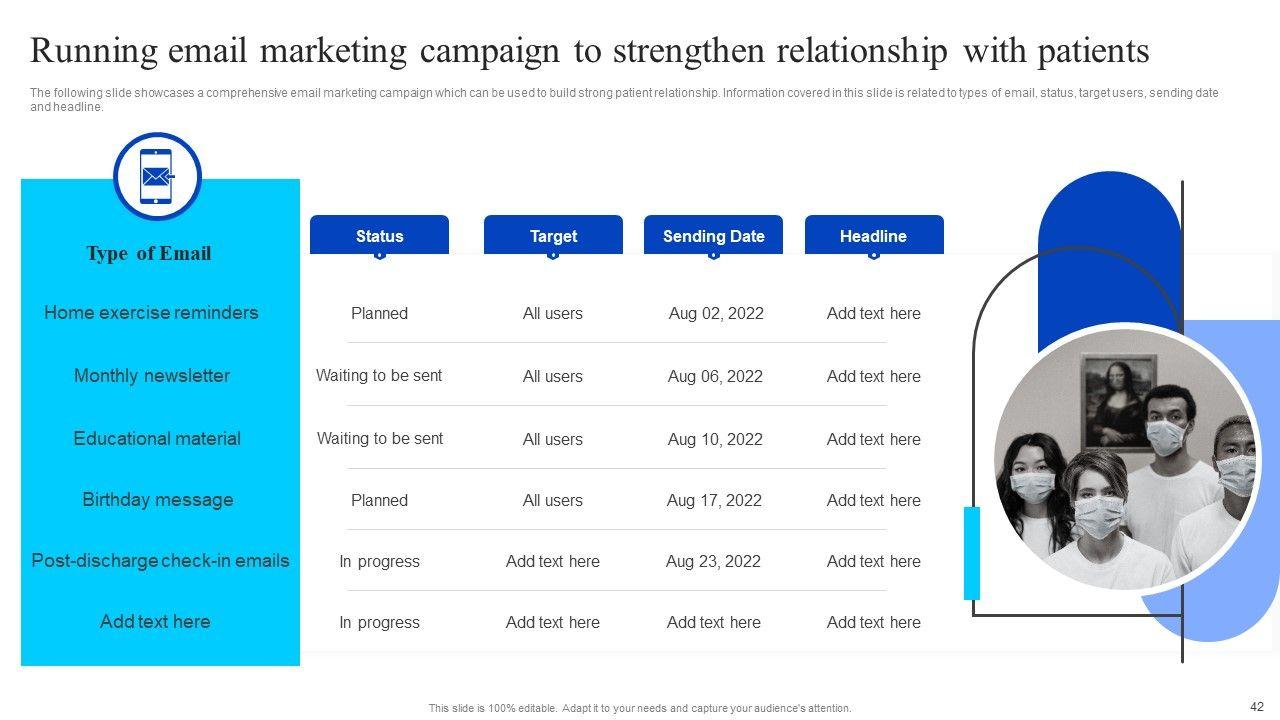 Running email marketing campaign to strengthen relationship with patients

The following slide showcases a comprehensive email marketing campaign which can be used to build strong patient relationship. Information covered in this slide is related to types of email, status, target users, sending date and headline.

| Type of Email | Status | Target | Sending Date | Headline |
|---|---|---|---|---|
| Home exercise reminders | Planned | All users | Aug 02, 2022 | Add text here |
| Monthly newsletter | Waiting to be sent | All users | Aug 06, 2022 | Add text here |
| Educational material | Waiting to be sent | All users | Aug 10, 2022 | Add text here |
| Birthday message | Planned | All users | Aug 17, 2022 | Add text here |
| Post-discharge check-in emails | In progress | Add text here | Aug 23, 2022 | Add text here |
| Add text here | In progress | Add text here | Add text here | Add text here |

This slide is 100% editable. Adapt it to your needs and capture your audience's attention.

42